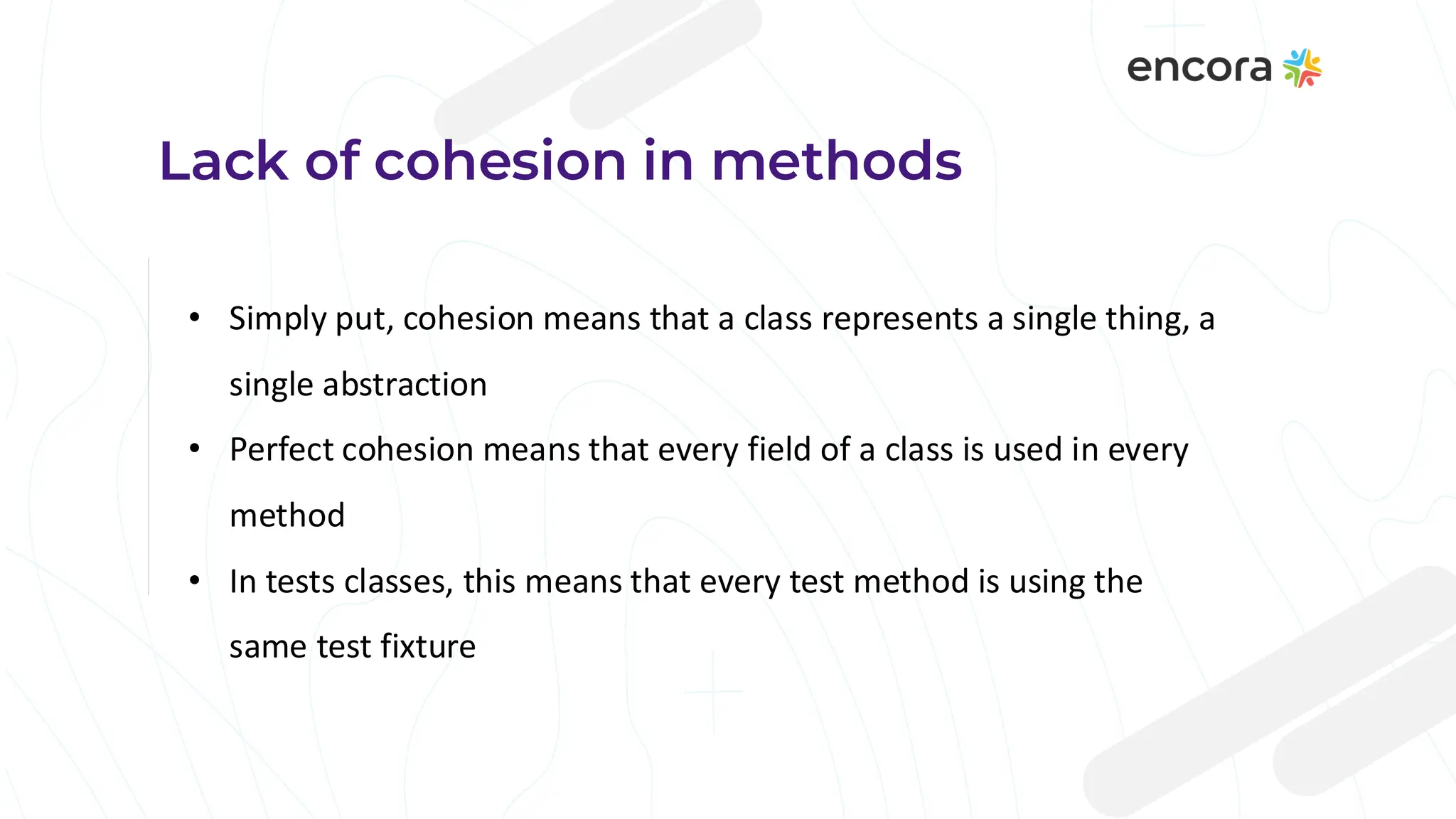 encora

Lack of cohesion in methods

• Simply put, cohesion means that a class represents a single thing, a single abstraction
• Perfect cohesion means that every field of a class is used in every method
• In tests classes, this means that every test method is using the same test fixture